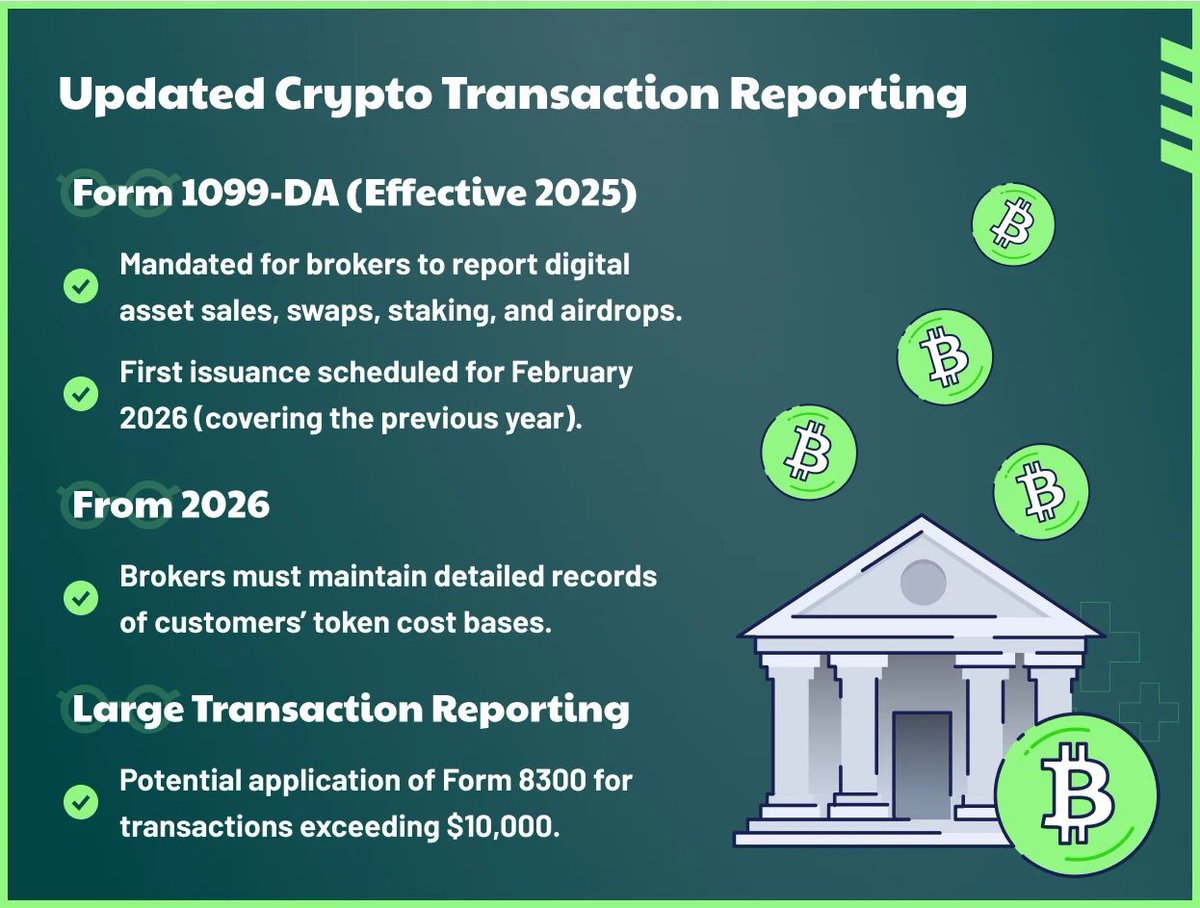 Updated Crypto Transaction Reporting

Form 1099-DA (Effective 2025)

Mandated for brokers to report digital asset sales, swaps, staking, and airdrops.

First issuance scheduled for February 2026 (covering the previous year).

From 2026

Brokers must maintain detailed records of customers' token cost bases.

Large Transaction Reporting

Potential application of Form 8300 for transactions exceeding $10,000.